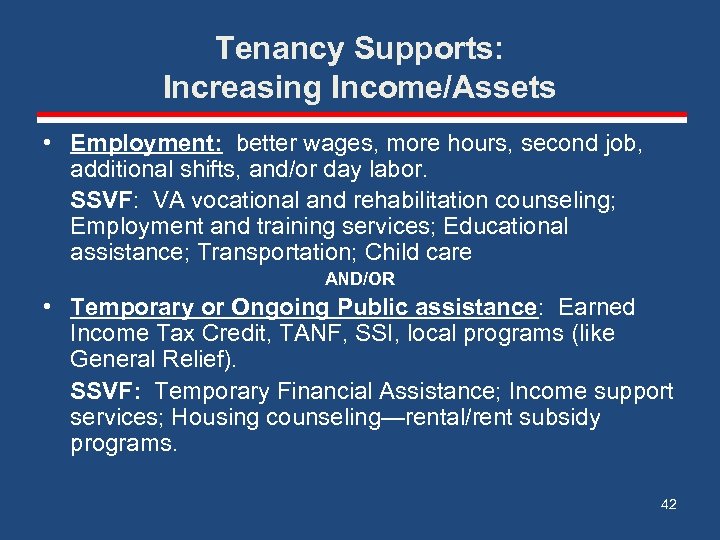 Tenancy Supports:
Increasing Income/Assets

• Employment: better wages, more hours, second job, additional shifts, and/or day labor.

SSVF: VA vocational and rehabilitation counseling; Employment and training services; Educational assistance; Transportation; Child care

AND/OR

• Temporary or Ongoing Public assistance: Earned Income Tax Credit, TANF, SSI, local programs (like General Relief).

SSVF: Temporary Financial Assistance; Income support services; Housing counseling—rental/rent subsidy programs.

42